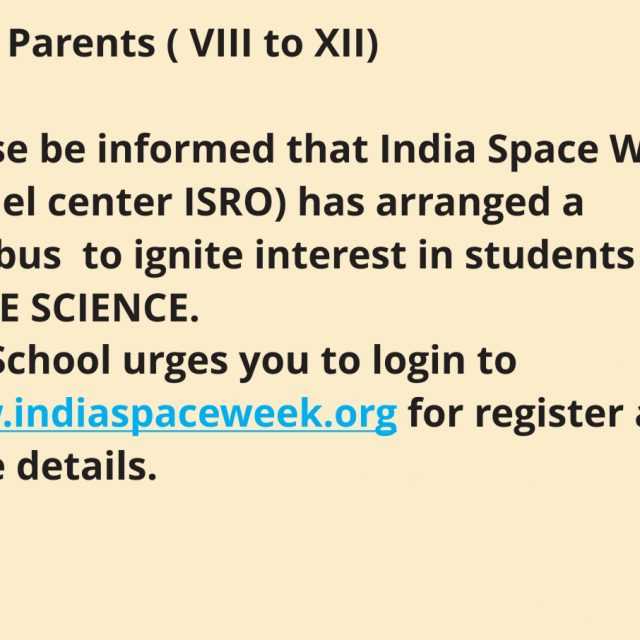 Parents ( VIII to XII)

se be informed that India Space W el center ISRO) has arranged a bus to ignite interest in students E SCIENCE.
School urges you to login to .indiaspaceweek.org for register a e details.